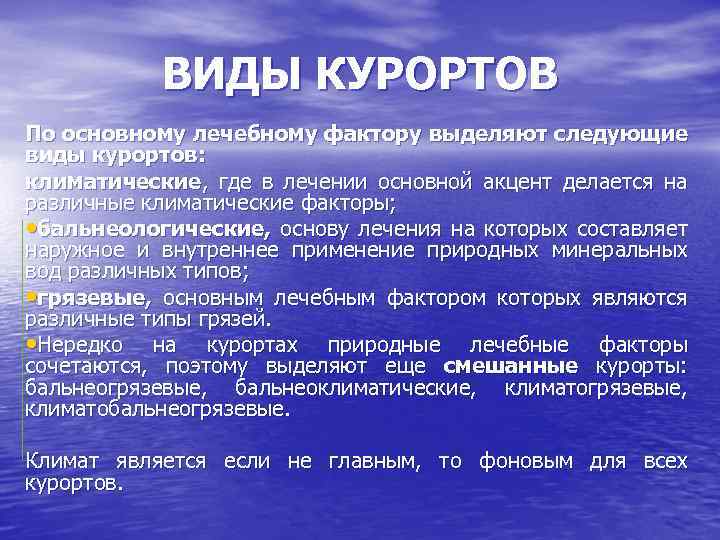 ВИДЫ КУРОРТОВ

По основному лечебному фактору выделяют следующие виды курортов:

климатические, где в лечении основной акцент делается на различные климатические факторы;

•бальнеологические, основу лечения на которых составляет наружное и внутреннее применение природных минеральных вод различных типов;

•грязевые, основным лечебным фактором которых являются различные типы грязей.

•Нередко на курортах природные лечебные факторы сочетаются, поэтому выделяют еще смешанные курорты: бальнеогрязевые, бальнеоклиматические, климатогрязевые, климатобальнеогрязевые.

Климат является если не главным, то фоновым для всех курортов.